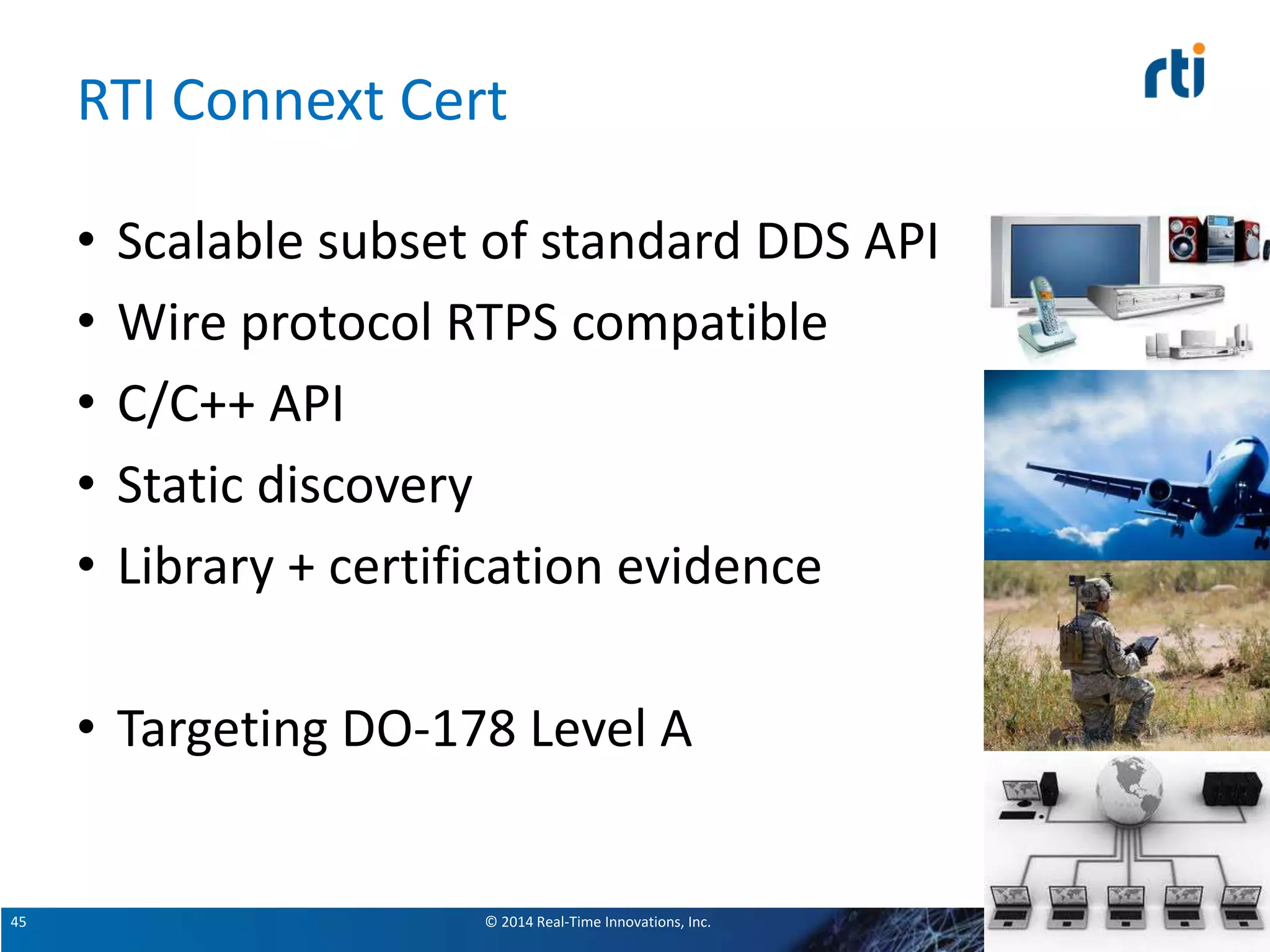 RTI Connext Cert

rti

• Scalable subset of standard DDS API
• Wire protocol RTPS compatible
• C/C++ API
• Static discovery
• Library + certification evidence

• Targeting DO-178 Level A

45

© 2014 Real-Time Innovations, Inc.